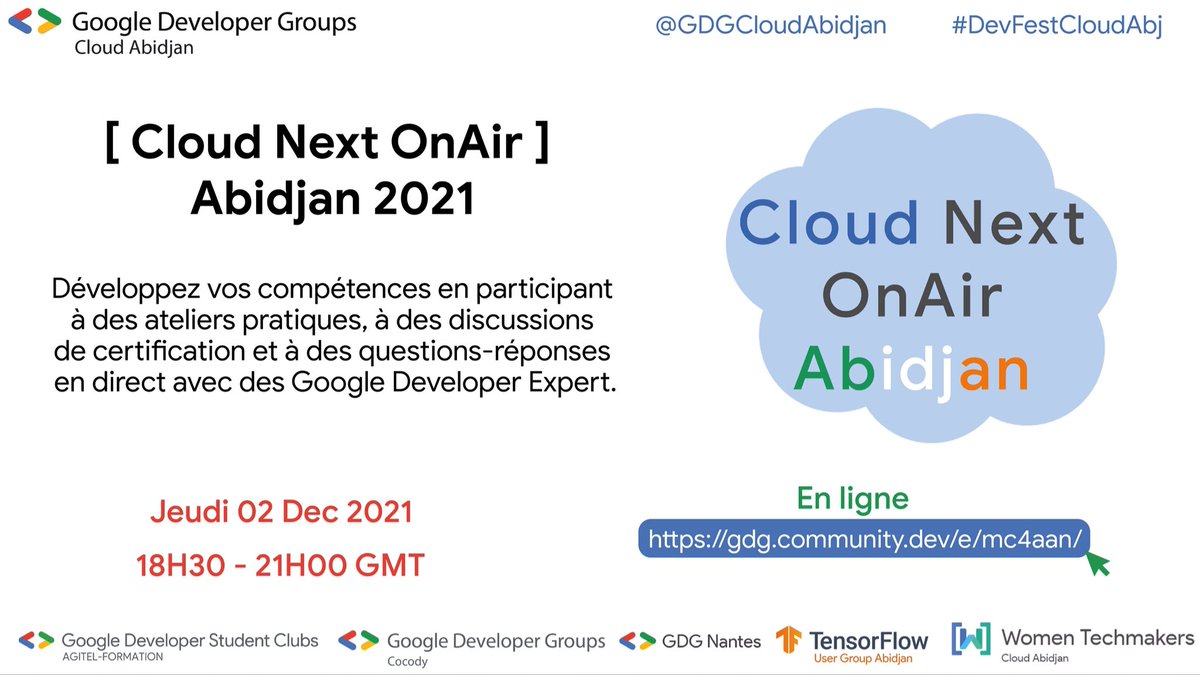 Google Developer Groups
Cloud Abidjan

@GDGCloudAbidjan

#DevFestCloudAbj

[ Cloud Next OnAir ]
Abidjan 2021

Développez vos compétences en participant à des ateliers pratiques, à des discussions de certification et à des questions-réponses en direct avec des Google Developer Expert.

Cloud Next OnAir Abidjan

Jeudi 02 Dec 2021

18H30 - 21H00 GMT

En ligne

https://gdg.community.dev/e/mc4aan/

Google Developer Student Clubs
AGITEL-FORMATION

Google Developer Groups
Cocody

GDG Nantes

TensorFlow
User Group Abidjan

Women Techmakers
Cloud Abidjan